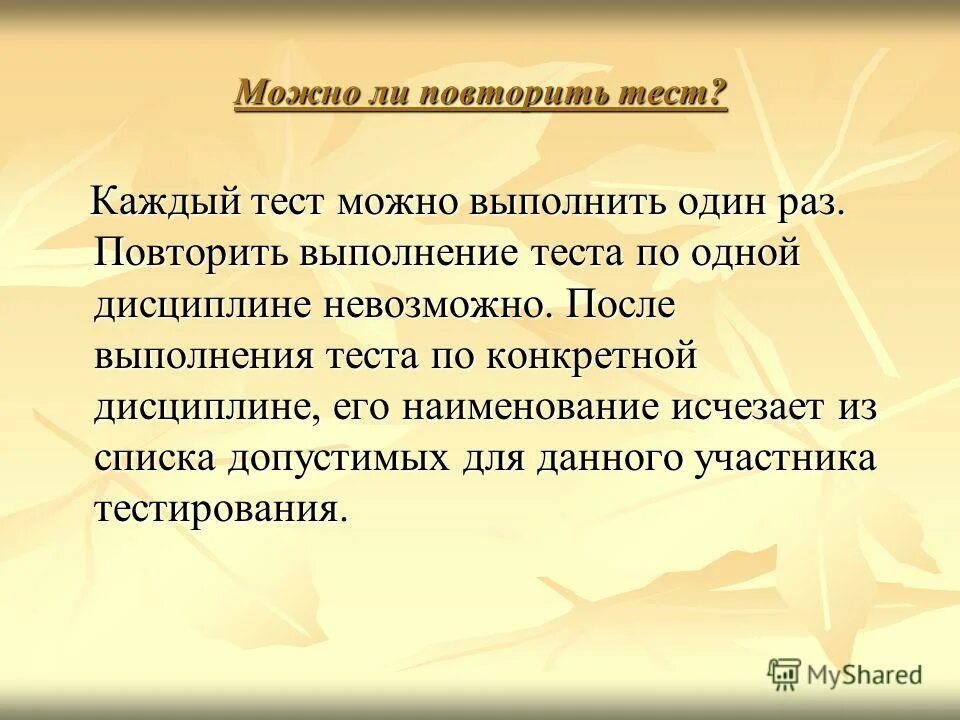 Можно ли повторить тест?

Каждый тест можно выполнить один раз. Повторить выполнение теста по одной дисциплине невозможно. После выполнения теста по конкретной дисциплине, его наименование исчезает из списка допустимых для данного участника тестирования.

MyShared